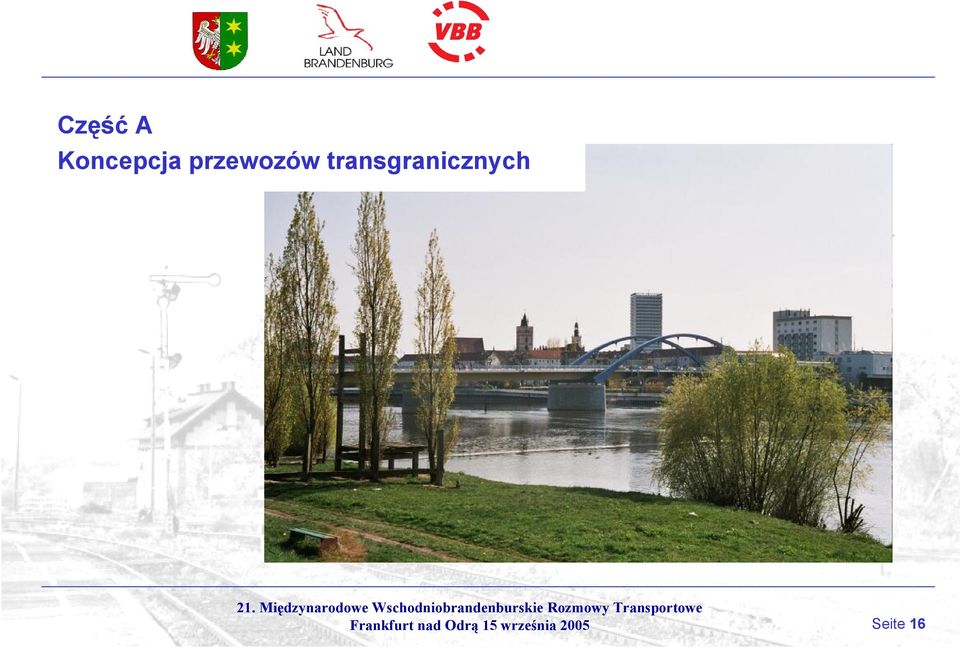 LAND BRANDENBURG

VBB

Część A
Koncepcja przewozów transgranicznych

21. Międzynarodowe Wschodniobrandenburskie Rozmowy Transportowe
Frankfurt nad Odrą 15 września 2005

Seite 16